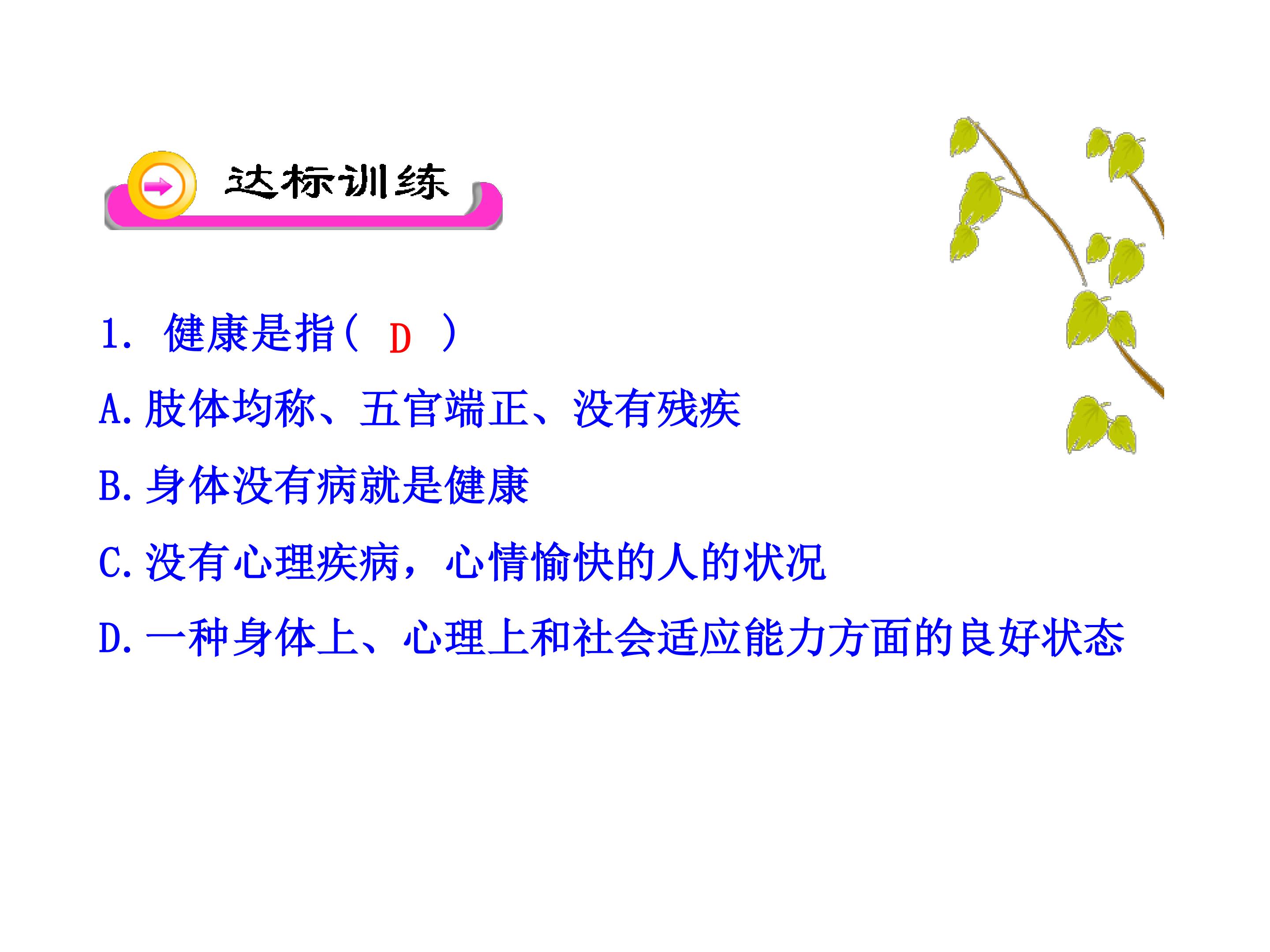 达标训练

1. 健康是指（ D ）

A.肢体均称、五官端正、没有残疾

B.身体没有病就是健康

C.没有心理疾病，心情愉快的人的状况

D.一种身体上、心理上和社会适应能力方面的良好状态